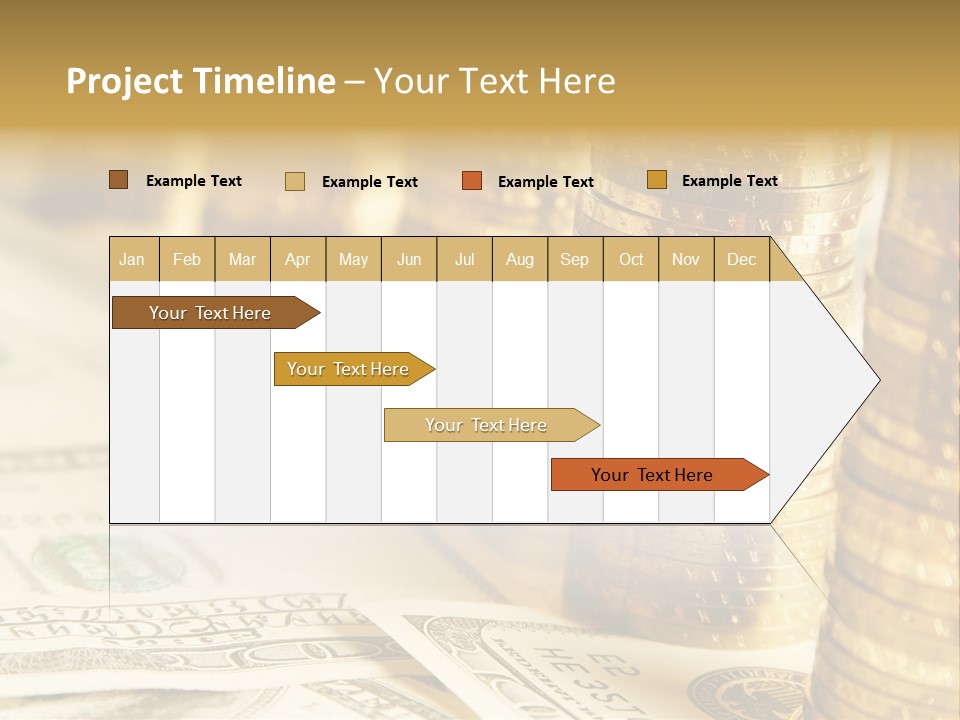 Project Timeline – Your Text Here

Example Text
Example Text
Example Text
Example Text

| Jan | Feb | Mar | Apr | May | Jun | Jul | Aug | Sep | Oct | Nov | Dec |
|---|---|---|---|---|---|---|---|---|---|---|---|

Your Text Here
Your Text Here
Your Text Here
Your Text Here